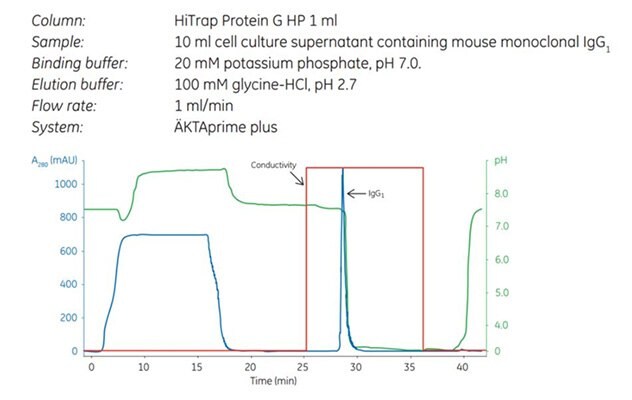 Column: HiTrap Protein G HP 1 ml
Sample: 10 ml cell culture supernatant containing mouse monoclonal $IgG_1$
Binding buffer: 20 mM potassium phosphate, pH 7.0.
Elution buffer: 100 mM glycine-HCl, pH 2.7
Flow rate: 1 ml/min
System: ÄKTAprime plus

$A_{280}$ (mAU)
1000
800
600
400
200
0
Conductivity
$IgG_1$
pH
8.0
7.0
6.0
5.0
4.0
0
0 10 15 20 25 30 35 40
Time (min)